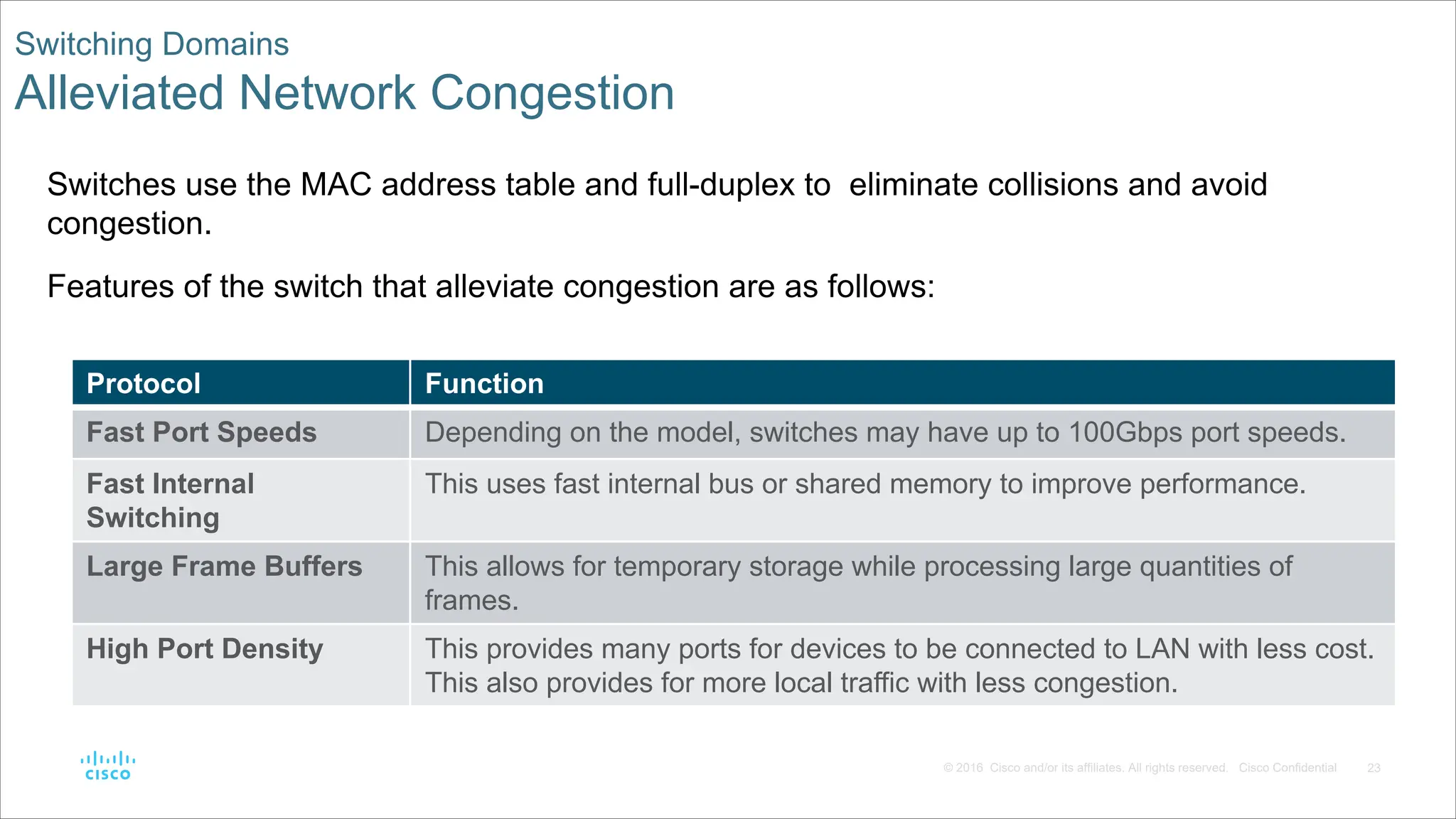 Switching Domains
Alleviated Network Congestion

Switches use the MAC address table and full-duplex to  eliminate collisions and avoid congestion.

Features of the switch that alleviate congestion are as follows:

| Protocol | Function |
|---|---|
| Fast Port Speeds | Depending on the model, switches may have up to 100Gbps port speeds. |
| Fast Internal Switching | This uses fast internal bus or shared memory to improve performance. |
| Large Frame Buffers | This allows for temporary storage while processing large quantities of frames. |
| High Port Density | This provides many ports for devices to be connected to LAN with less cost. This also provides for more local traffic with less congestion. |

cisco

© 2016 Cisco and/or its affiliates. All rights reserved. Cisco Confidential 23